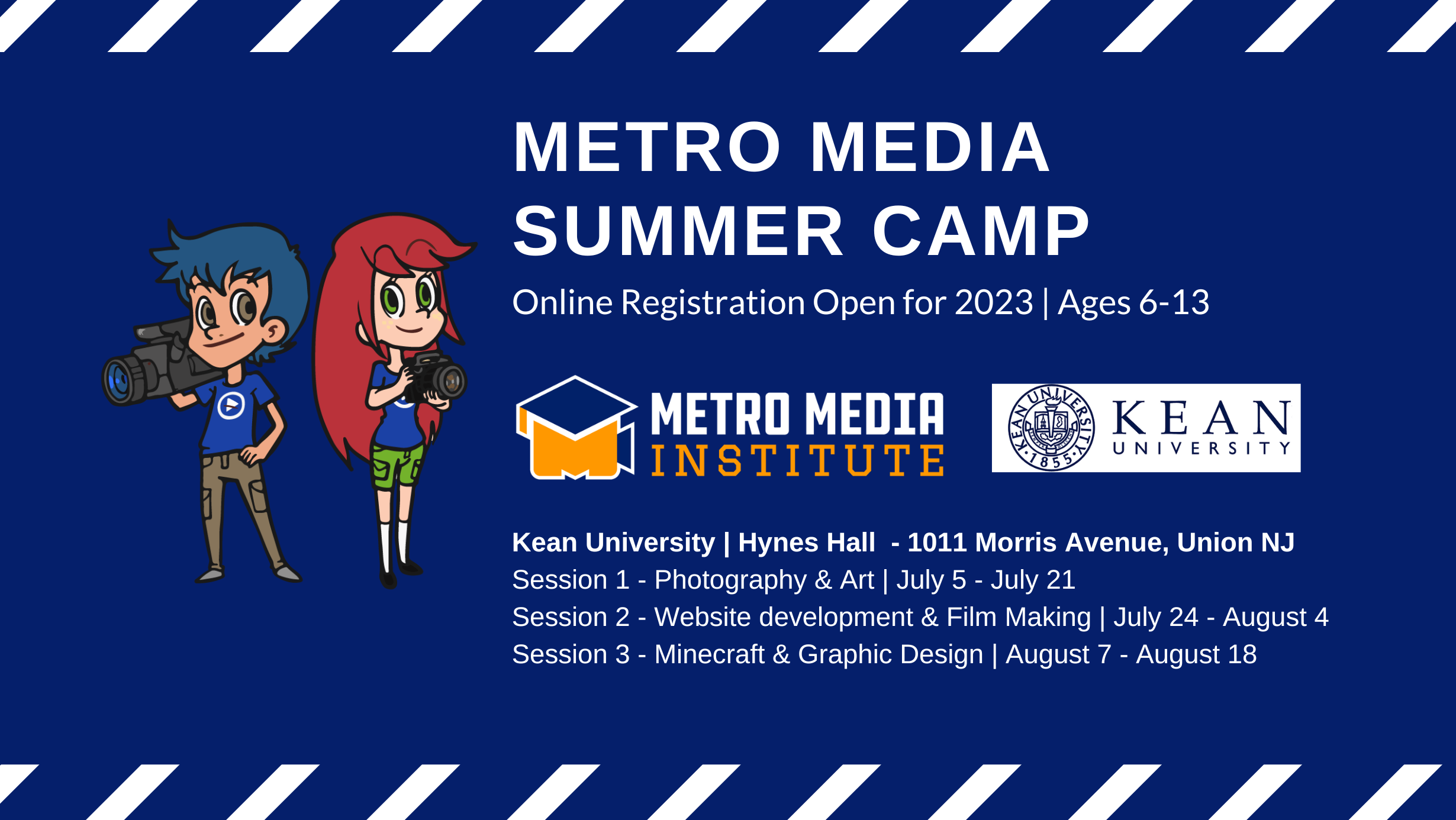 METRO MEDIA SUMMER CAMP

Online Registration Open for 2023 | Ages 6-13

METRO MEDIA INSTITUTE

KEAN UNIVERSITY 1855

KEAN UNIVERSITY

Kean University | Hynes Hall - 1011 Morris Avenue, Union NJ
Session 1 - Photography & Art | July 5 - July 21
Session 2 - Website development & Film Making | July 24 - August 4
Session 3 - Minecraft & Graphic Design | August 7 - August 18